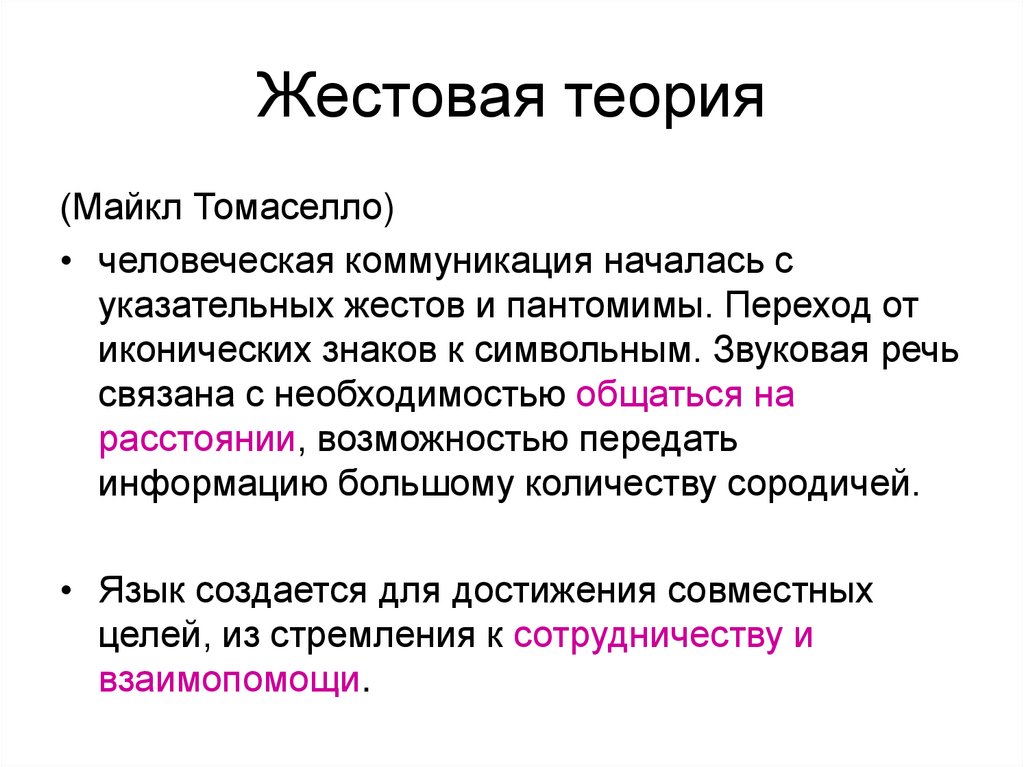 Жестовая теория

(Майкл Томаселло)

• человеческая коммуникация началась с указательных жестов и пантомимы. Переход от иконических знаков к символьным. Звуковая речь связана с необходимостью общаться на расстоянии, возможностью передать информацию большому количеству сородичей.

• Язык создается для достижения совместных целей, из стремления к сотрудничеству и взаимопомощи.